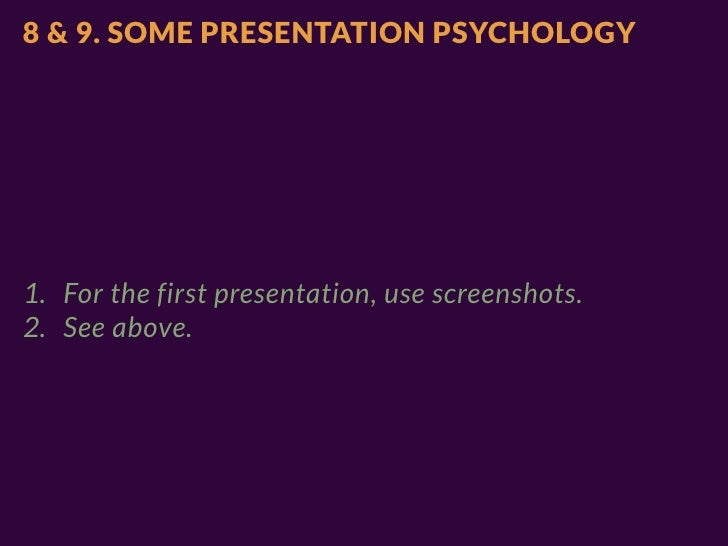 8 & 9. SOME PRESENTATION PSYCHOLOGY

1. For the first presentation, use screenshots.
2. See above.